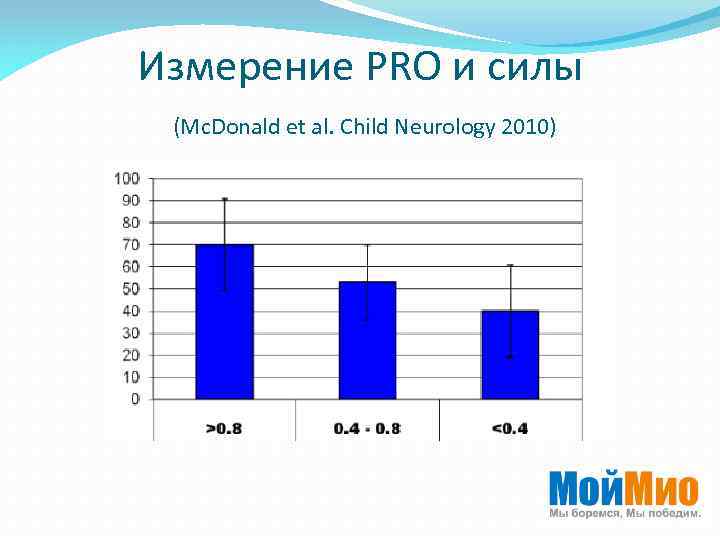 Измерение PRO и силы

(McDonald et al. Child Neurology 2010)

100
90
80
70
60
50
40
30
20
10
0

>0.8
0.4 - 0.8
<0.4

МойМио
Мы боремся, Мы победим.